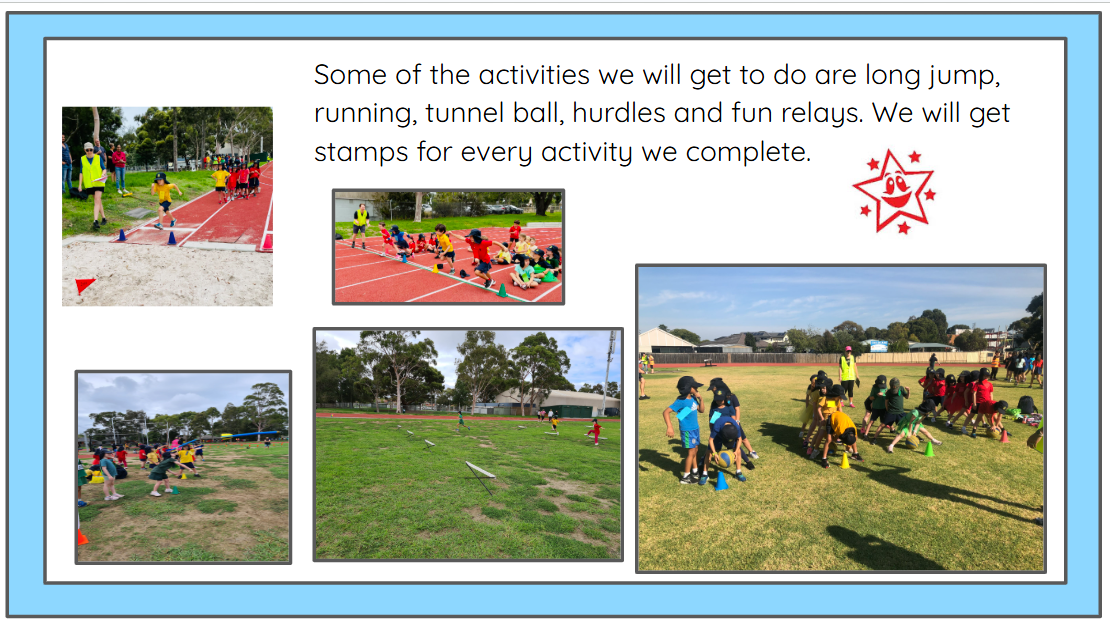 Some of the activities we will get to do are long jump, running, tunnel ball, hurdles and fun relays. We will get stamps for every activity we complete.